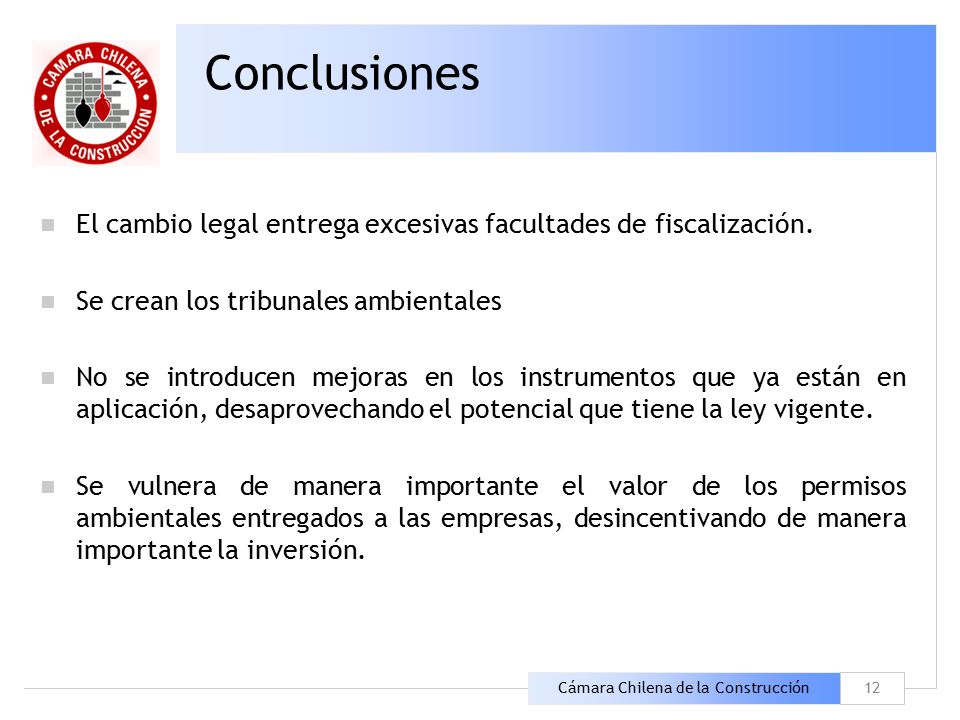 CAMARA CHILENA DE LA CONSTRUCCION

Conclusiones

El cambio legal entrega excesivas facultades de fiscalización.

Se crean los tribunales ambientales

No se introducen mejoras en los instrumentos que ya están en aplicación, desaprovechando el potencial que tiene la ley vigente.

Se vulnera de manera importante el valor de los permisos ambientales entregados a las empresas, desincentivando de manera importante la inversión.

Cámara Chilena de la Construcción

12